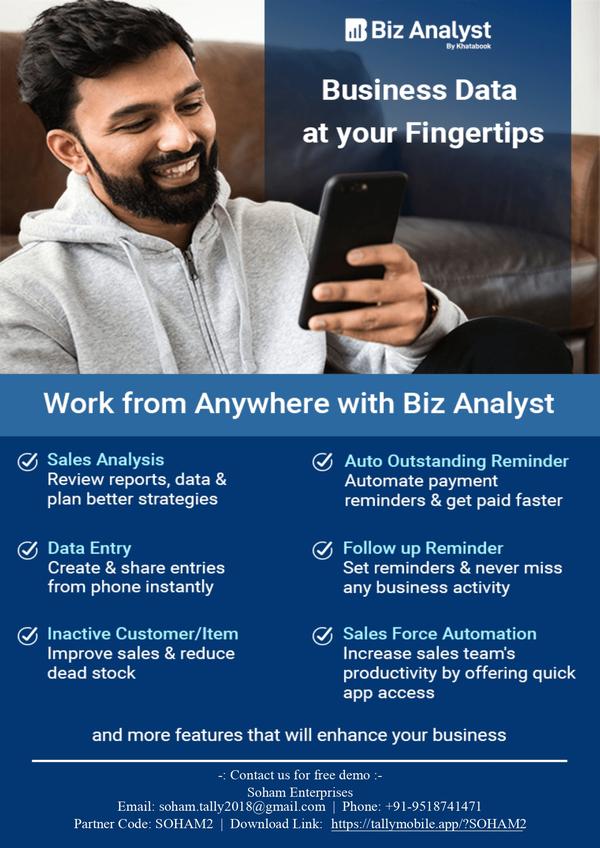 Biz Analyst
By Khatabook

Business Data at your Fingertips

Work from Anywhere with Biz Analyst

Sales Analysis
Review reports, data & plan better strategies

Data Entry
Create & share entries from phone instantly

Inactive Customer/Item
Improve sales & reduce dead stock

Auto Outstanding Reminder
Automate payment reminders & get paid faster

Follow up Reminder
Set reminders & never miss any business activity

Sales Force Automation
Increase sales team's productivity by offering quick app access

and more features that will enhance your business

-: Contact us for free demo :-
Soham Enterprises
Email: soham.tally2018@gmail.com | Phone: +91-9518741471
Partner Code: SOHAM2 | Download Link: https://tallymobile.app/?SOHAM2